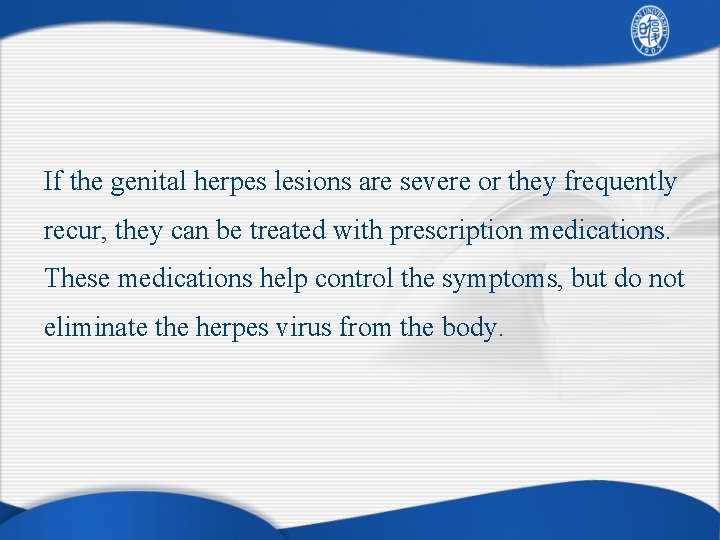 FUDAN UNIVERSITY
1905

If the genital herpes lesions are severe or they frequently recur, they can be treated with prescription medications. These medications help control the symptoms, but do not eliminate the herpes virus from the body.